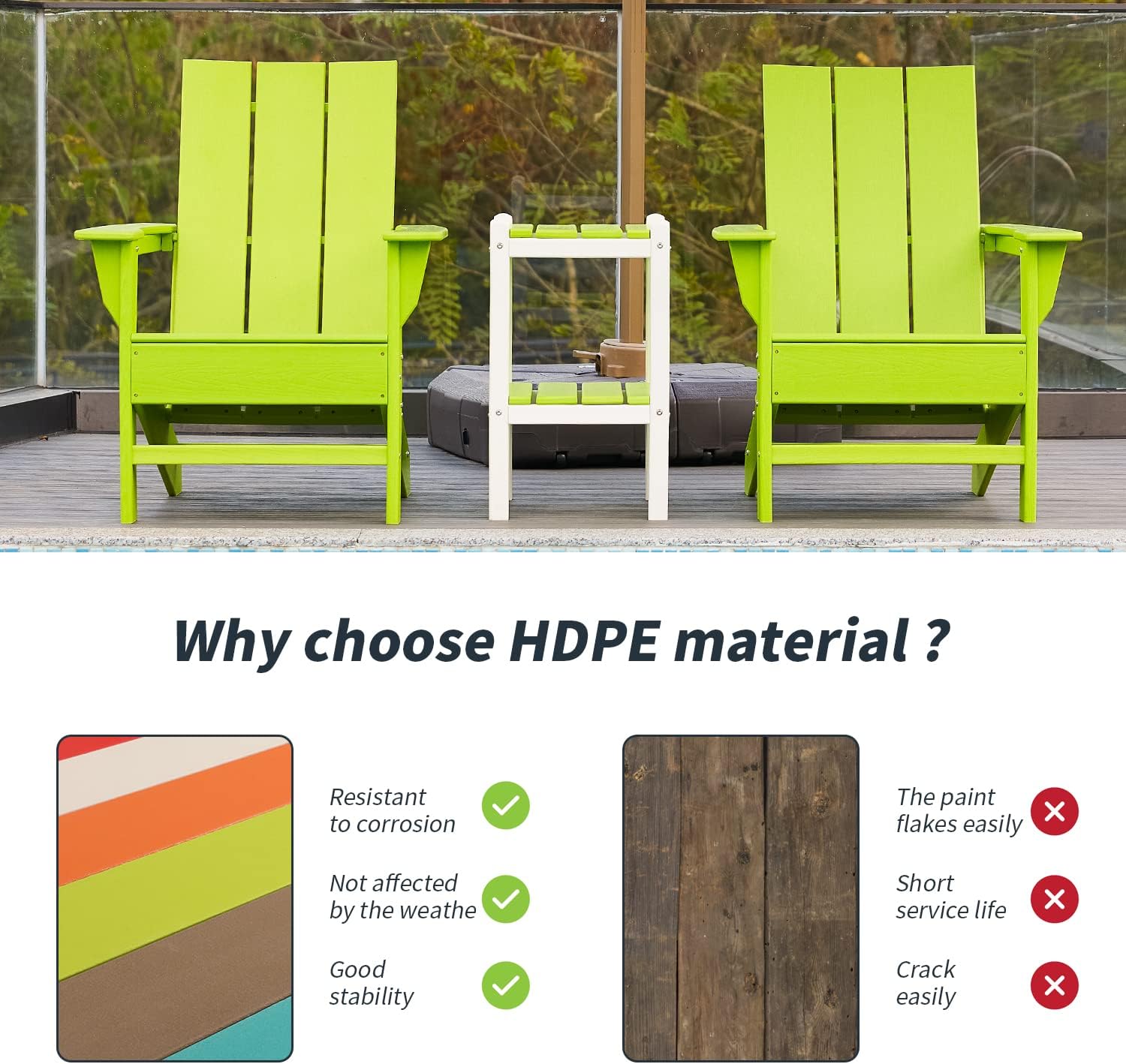 Why choose HDPE material ?

Resistant to corrosion

Not affected by the weathe

Good stability

The paint flakes easily

Short service life

Crack easily